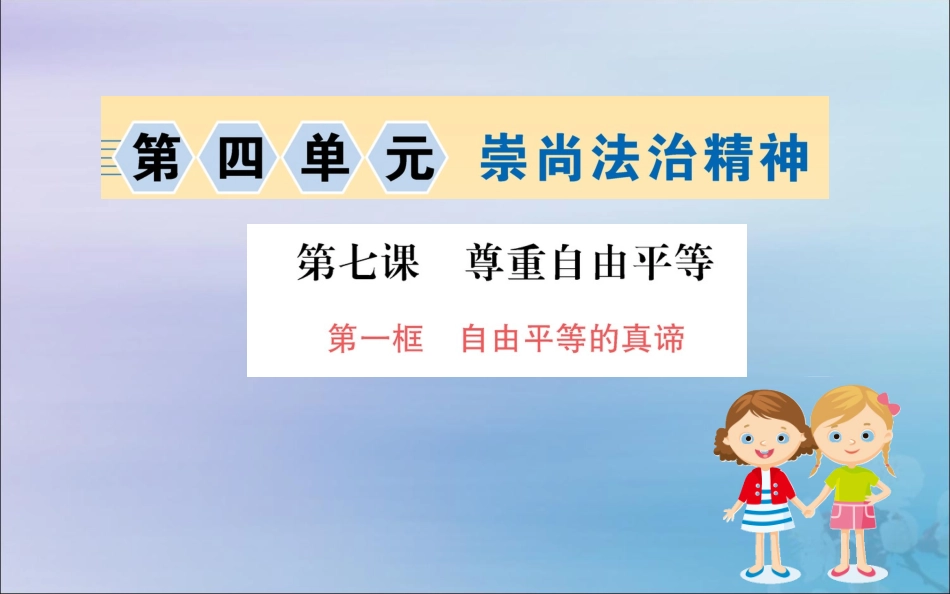 第四单元 崇尚法治精神

第七课 尊重自由平等

第一框 自由平等的真谛